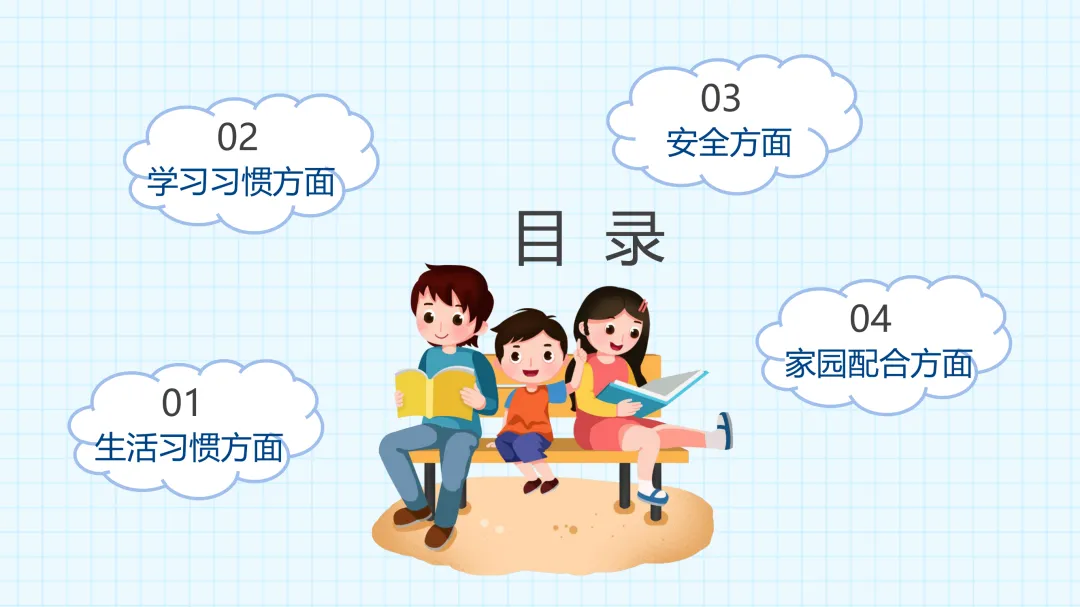 目 录

01
生活习惯方面

02
学习习惯方面

03
安全方面

04
家园配合方面